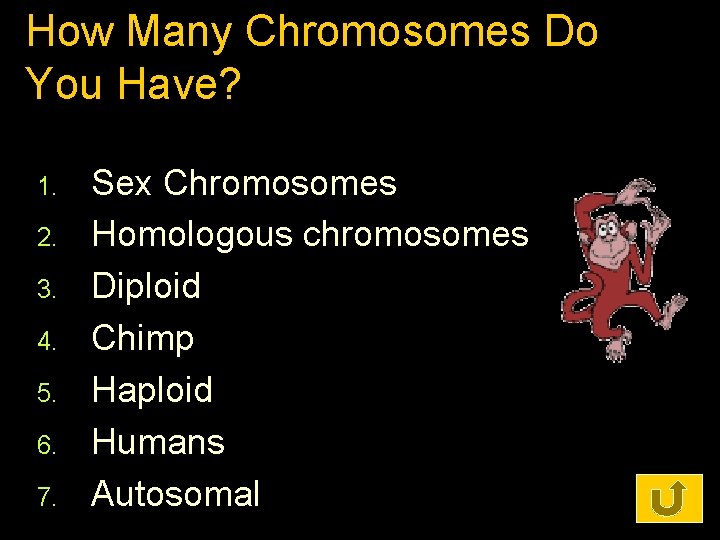 How Many Chromosomes Do You Have?

1. Sex Chromosomes
2. Homologous chromosomes
3. Diploid
4. Chimp
5. Haploid
6. Humans
7. Autosomal